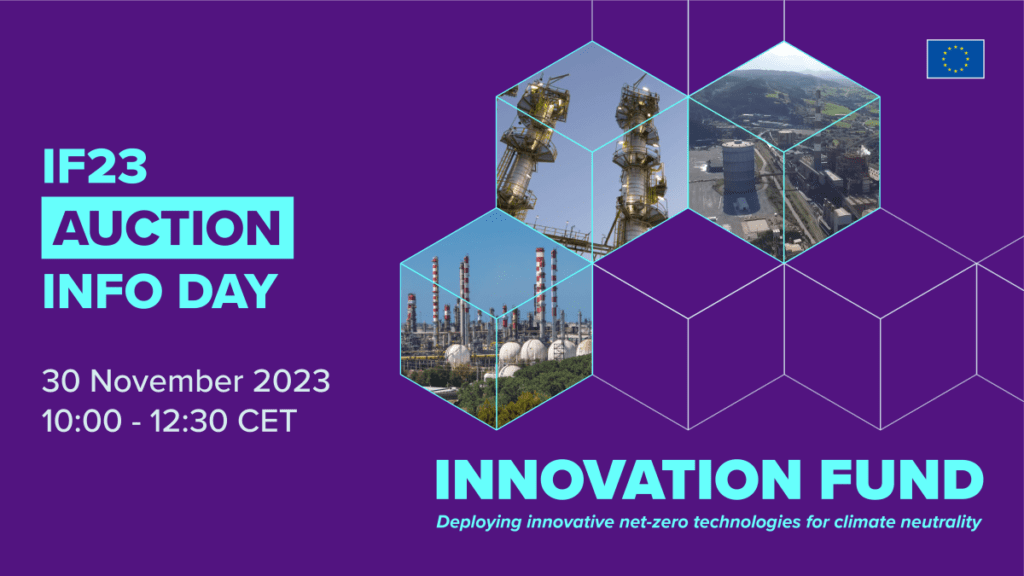 IF23
AUCTION
INFO DAY

30 November 2023
10:00 - 12:30 CET

INNOVATION FUND

Deploying innovative net-zero technologies for climate neutrality